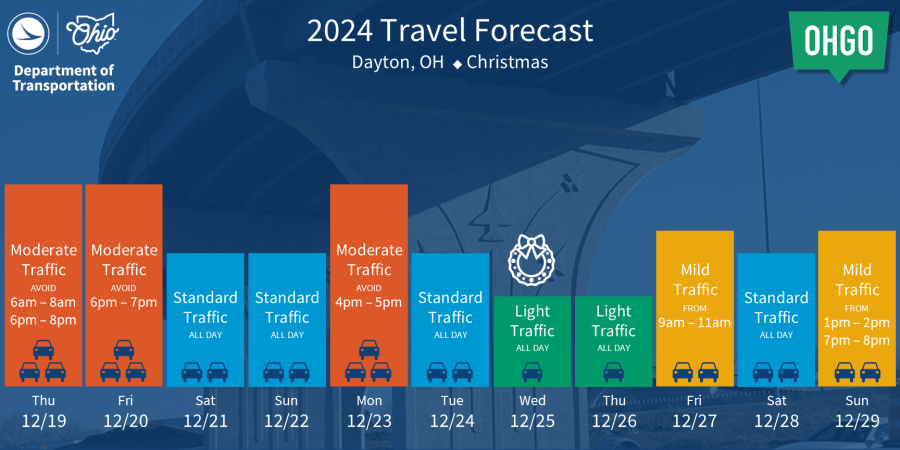 Ohio
Department of Transportation

2024 Travel Forecast
Dayton, OH ◆ Christmas

OHGO

Moderate Traffic
AVOID
6am – 8am
6pm – 8pm
Thu
12/19

Moderate Traffic
AVOID
6pm – 7pm
Fri
12/20

Standard Traffic
ALL DAY
Sat
12/21

Standard Traffic
ALL DAY
Sun
12/22

Moderate Traffic
AVOID
4pm – 5pm
Mon
12/23

Standard Traffic
ALL DAY
Tue
12/24

Light Traffic
ALL DAY
Wed
12/25

Light Traffic
ALL DAY
Thu
12/26

Mild Traffic
FROM
9am – 11am
Fri
12/27

Standard Traffic
ALL DAY
Sat
12/28

Mild Traffic
FROM
1pm – 2pm
7pm – 8pm
Sun
12/29